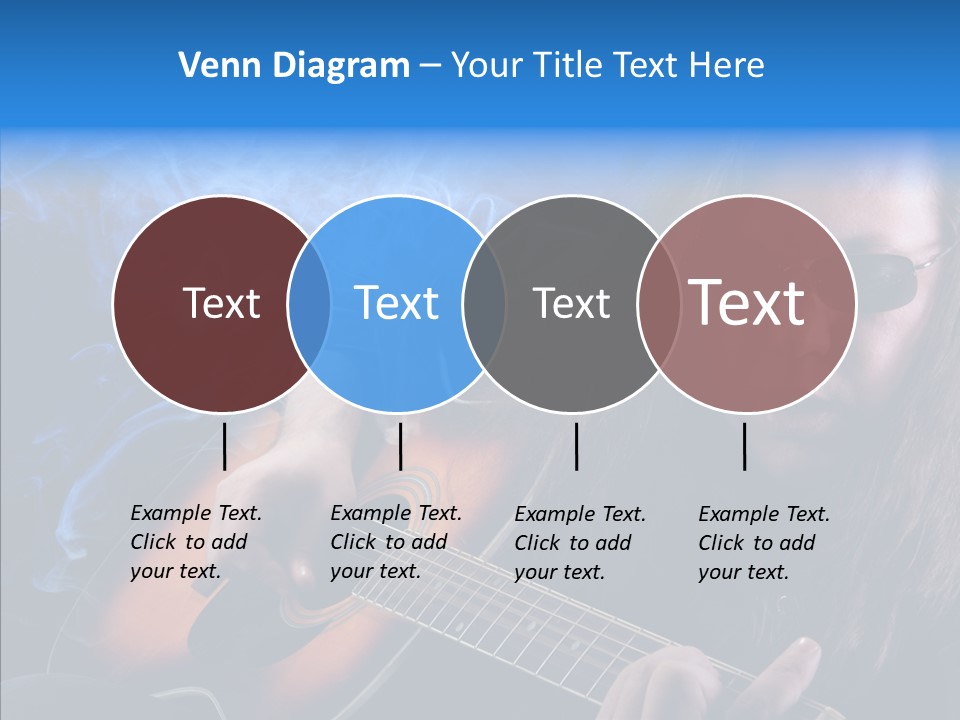 Venn Diagram – Your Title Text Here

Text

Text

Text

Text

Example Text. Click to add your text.

Example Text. Click to add your text.

Example Text. Click to add your text.

Example Text. Click to add your text.